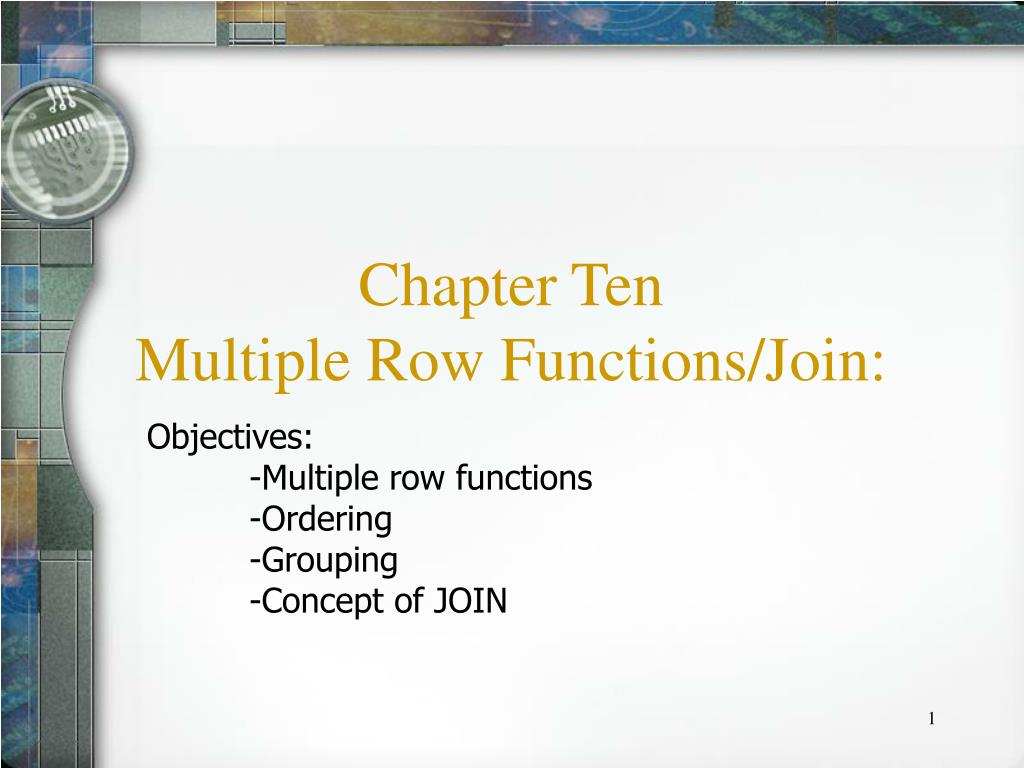 Chapter Ten
Multiple Row Functions/Join:

Objectives:
-Multiple row functions
-Ordering
-Grouping
-Concept of JOIN

1